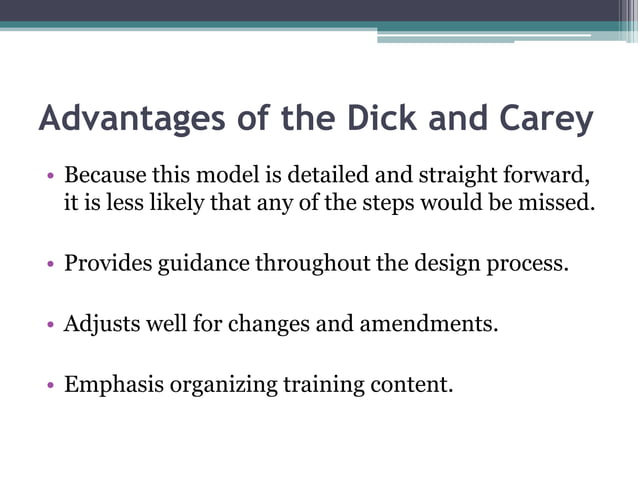 Advantages of the Dick and Carey

• Because this model is detailed and straight forward, it is less likely that any of the steps would be missed.

• Provides guidance throughout the design process.

• Adjusts well for changes and amendments.

• Emphasis organizing training content.